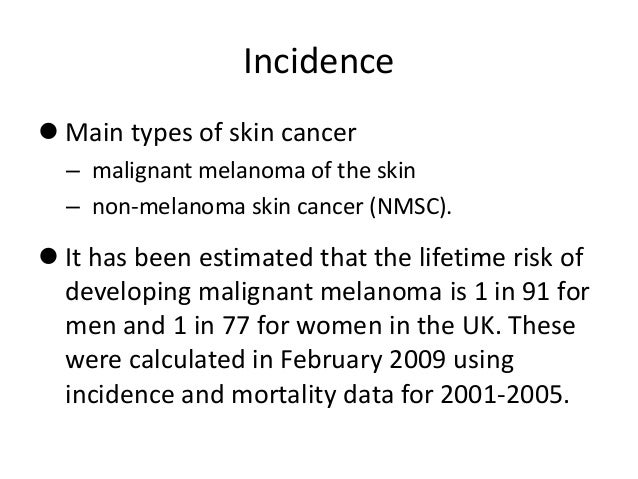 Incidence

● Main types of skin cancer
– malignant melanoma of the skin
– non-melanoma skin cancer (NMSC).

● It has been estimated that the lifetime risk of developing malignant melanoma is 1 in 91 for men and 1 in 77 for women in the UK. These were calculated in February 2009 using incidence and mortality data for 2001-2005.